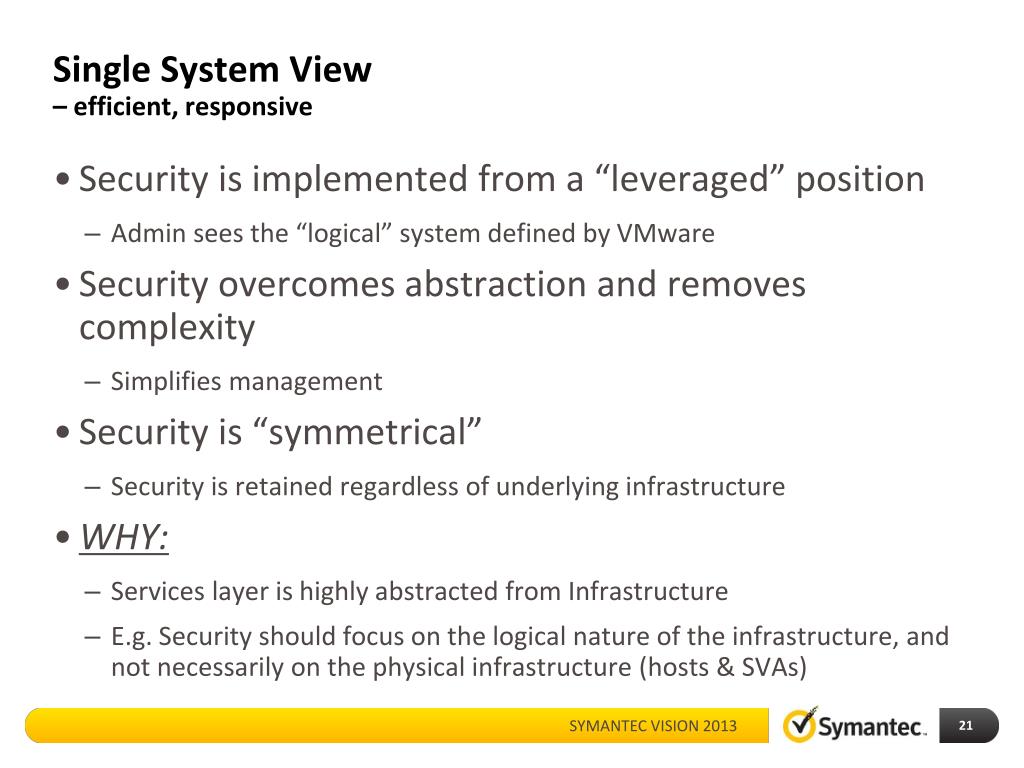 Single System View
– efficient, responsive

• Security is implemented from a “leveraged” position
– Admin sees the “logical” system defined by VMware

• Security overcomes abstraction and removes complexity
– Simplifies management

• Security is “symmetrical”
– Security is retained regardless of underlying infrastructure

• WHY:
– Services layer is highly abstracted from Infrastructure
– E.g. Security should focus on the logical nature of the infrastructure, and not necessarily on the physical infrastructure (hosts & SVAs)

SYMANTEC VISION 2013

Symantec.

21